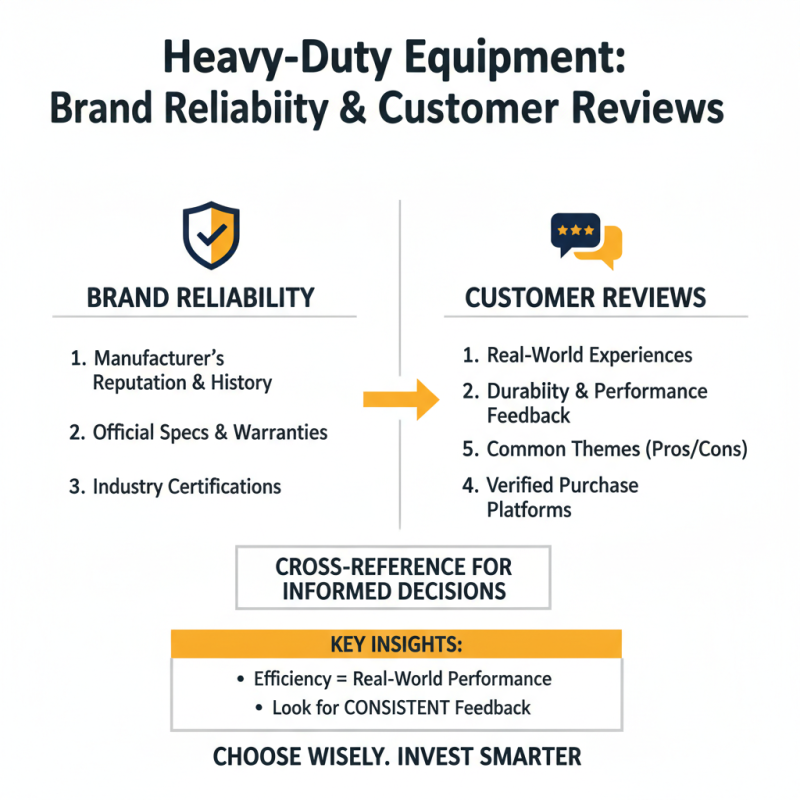 Heavy-Duty Equipment:
Brand Reliabiity & Customer Reviews

BRAND RELIABILITY

1. Manufacturer's Reputation & History

2. Official Specs & Warranties

3. Industry Certifications

CUSTOMER REVIEWS

1. Real-World Experiences

2. Durabiity & Performance Feedback

5. Common Themes (Pros/Cons)

4. Verified Purchase Platforms

CROSS-REFERENCE FOR INFORMED DECISIONS

KEY INSIGHTS:

• Efficiency = Real-World Performance

• Look for CONSISTENT Feedback

CHOOSE WISELY. INVEST SMARTER